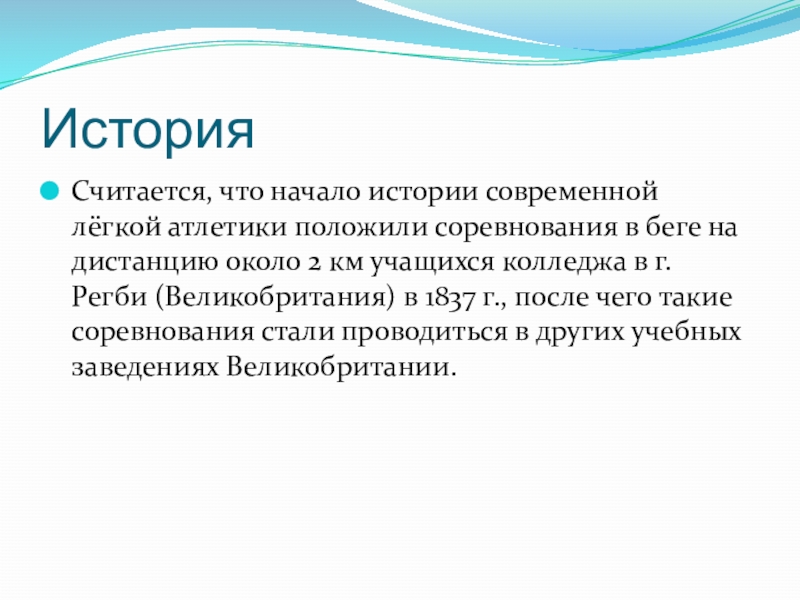 История

Считается, что начало истории современной лёгкой атлетики положили соревнования в беге на дистанцию около 2 км учащихся колледжа в г. Регби (Великобритания) в 1837 г., после чего такие соревнования стали проводиться в других учебных заведениях Великобритании.